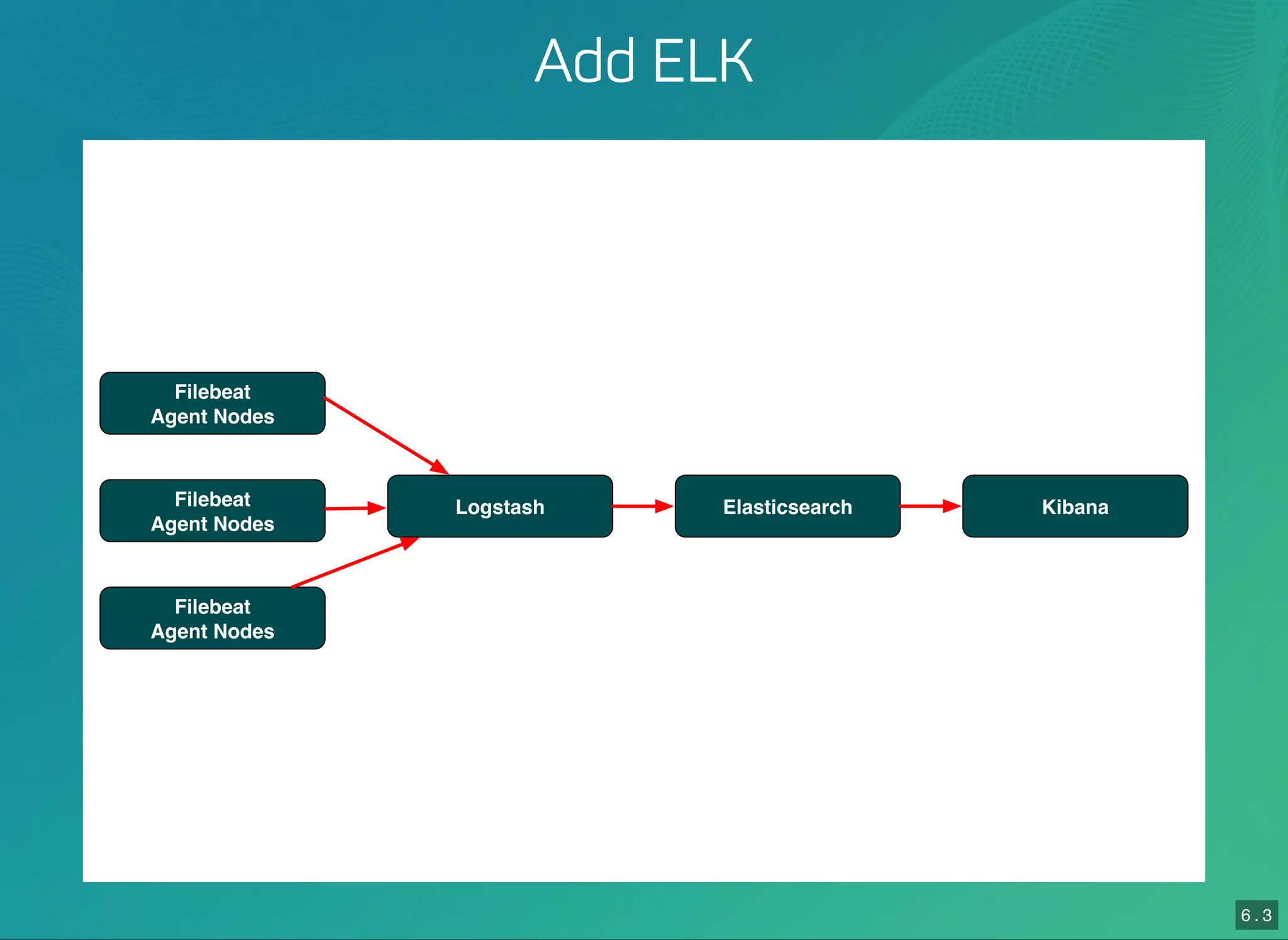 Add ELK

Filebeat
Agent Nodes

Filebeat
Agent Nodes

Filebeat
Agent Nodes

Logstash

Elasticsearch

Kibana

6.3